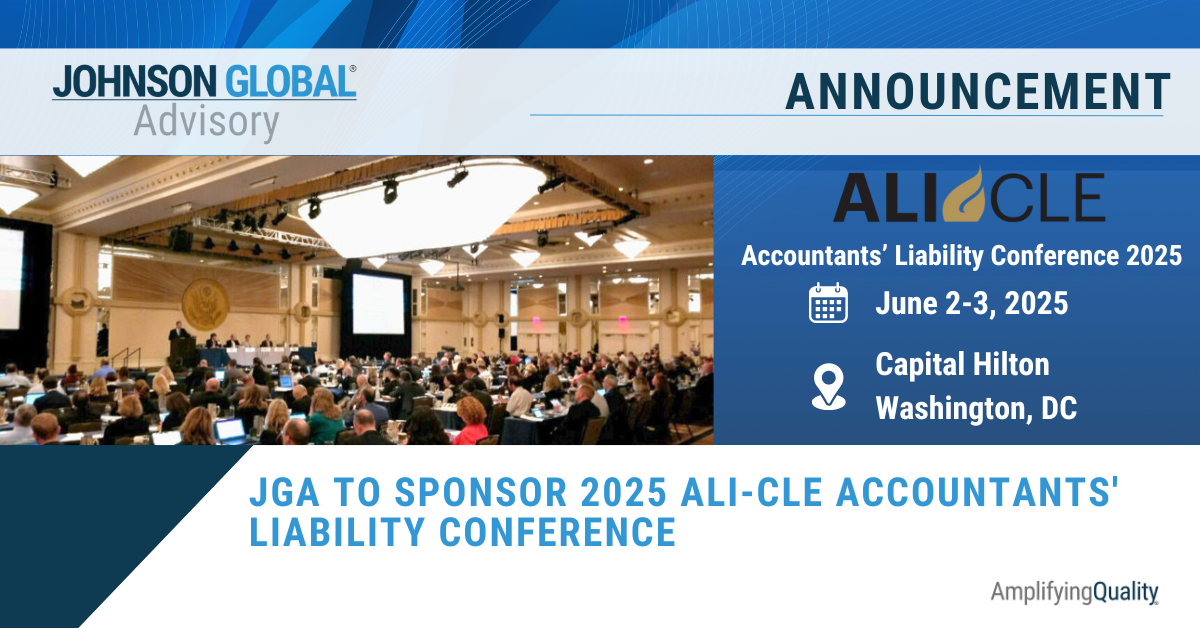 JOHNSON GLOBAL®
Advisory

ANNOUNCEMENT

ALI CLE

Accountants' Liability Conference 2025

June 2-3, 2025

Capital Hilton
Washington, DC

JGA TO SPONSOR 2025 ALI-CLE ACCOUNTANTS' LIABILITY CONFERENCE

AmplifyingQuality®